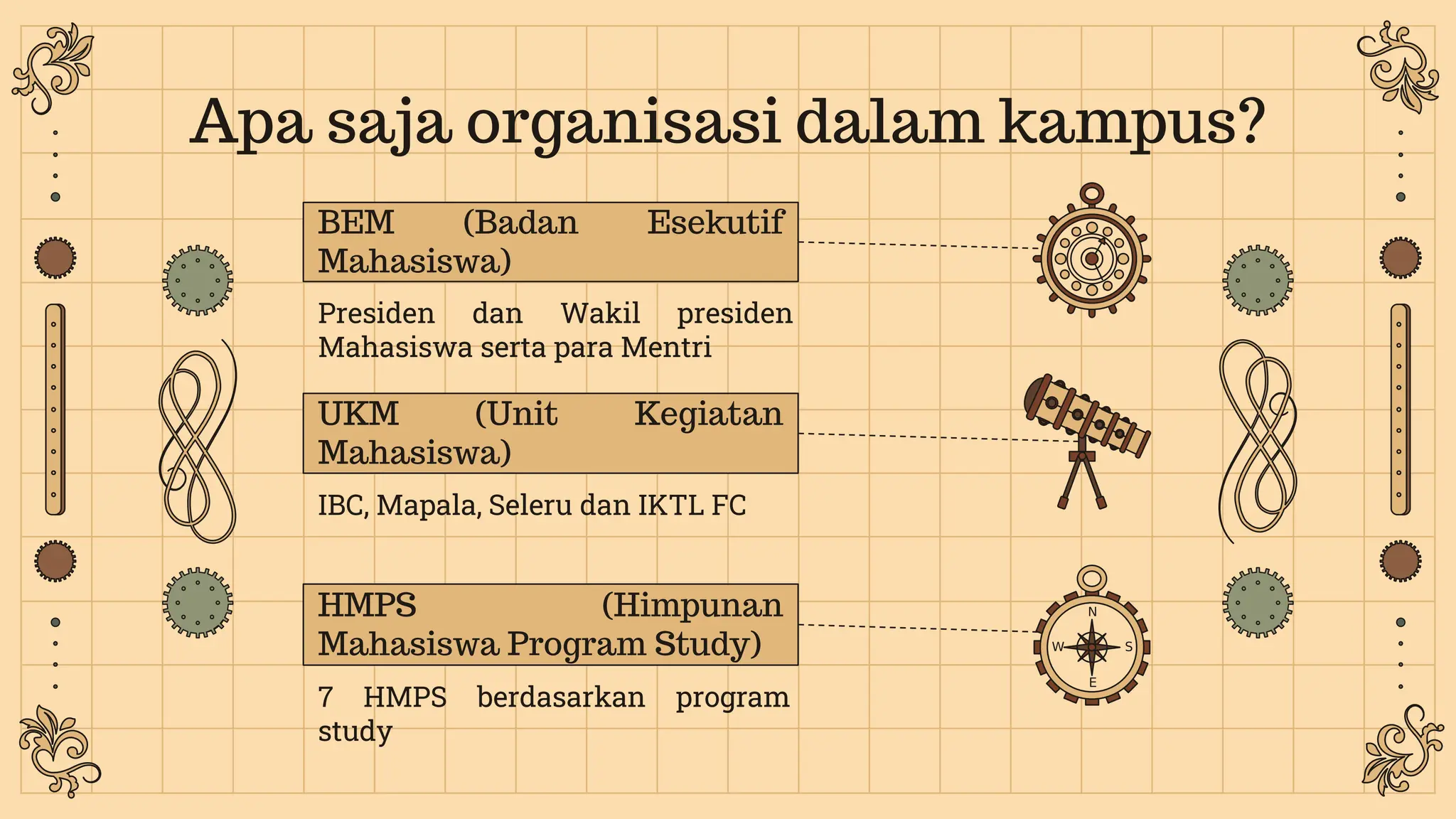 Apa saja organisasi dalam kampus?

BEM (Badan Esekutif Mahasiswa)

Presiden dan Wakil presiden Mahasiswa serta para Mentri

UKM (Unit Kegiatan Mahasiswa)

IBC, Mapala, Seleru dan IKTL FC

HMPS (Himpunan Mahasiswa Program Study)

7 HMPS berdasarkan program study

N
W
S
E